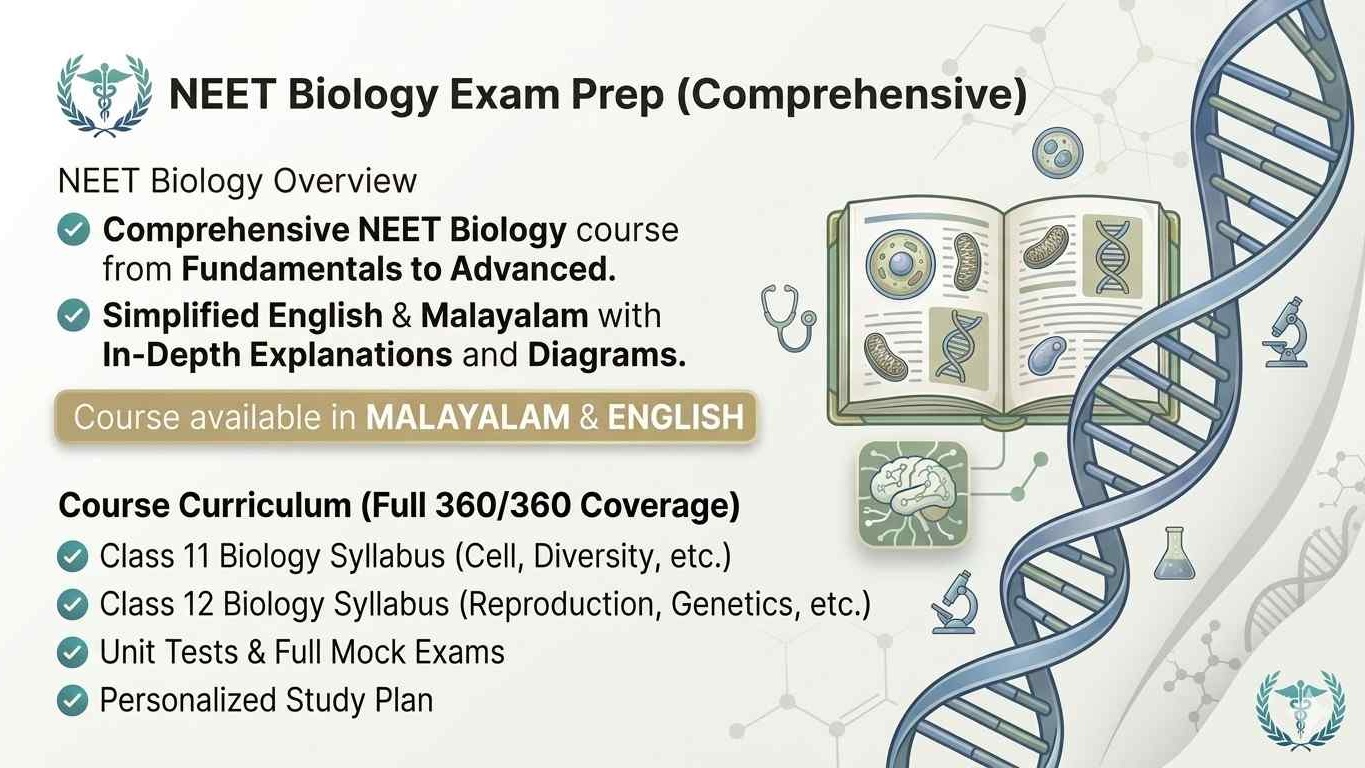 NEET Biology Exam Prep (Comprehensive)

NEET Biology Overview

Comprehensive NEET Biology course from Fundamentals to Advanced.

Simplified English & Malayalam with In-Depth Explanations and Diagrams.

Course available in MALAYALAM & ENGLISH

Course Curriculum (Full 360/360 Coverage)

Class 11 Biology Syllabus (Cell, Diversity, etc.)

Class 12 Biology Syllabus (Reproduction, Genetics, etc.)

Unit Tests & Full Mock Exams

Personalized Study Plan